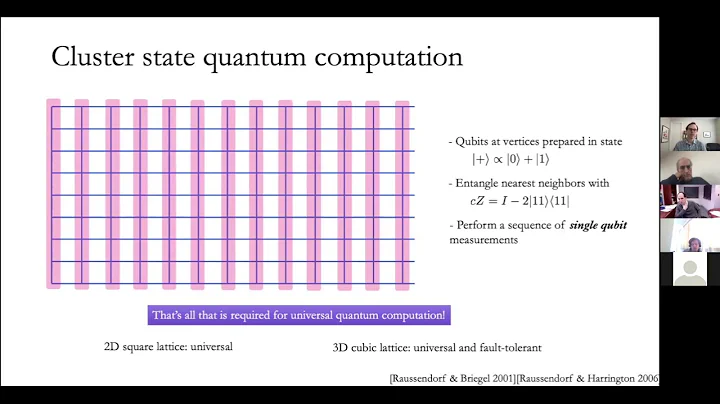 Cluster state quantum computation

- Qubits at vertices prepared in state $|+\rangle \propto |0\rangle + |1\rangle$

- Entangle nearest neighbors with $cZ = I - 2|11\rangle\langle 11|$

- Perform a sequence of ***single qubit*** measurements

That's all that is required for universal quantum computation!

2D square lattice: universal

3D cubic lattice: universal and fault-tolerant

[Raussendorf & Briegel 2001][Raussendorf & Harrington 2006